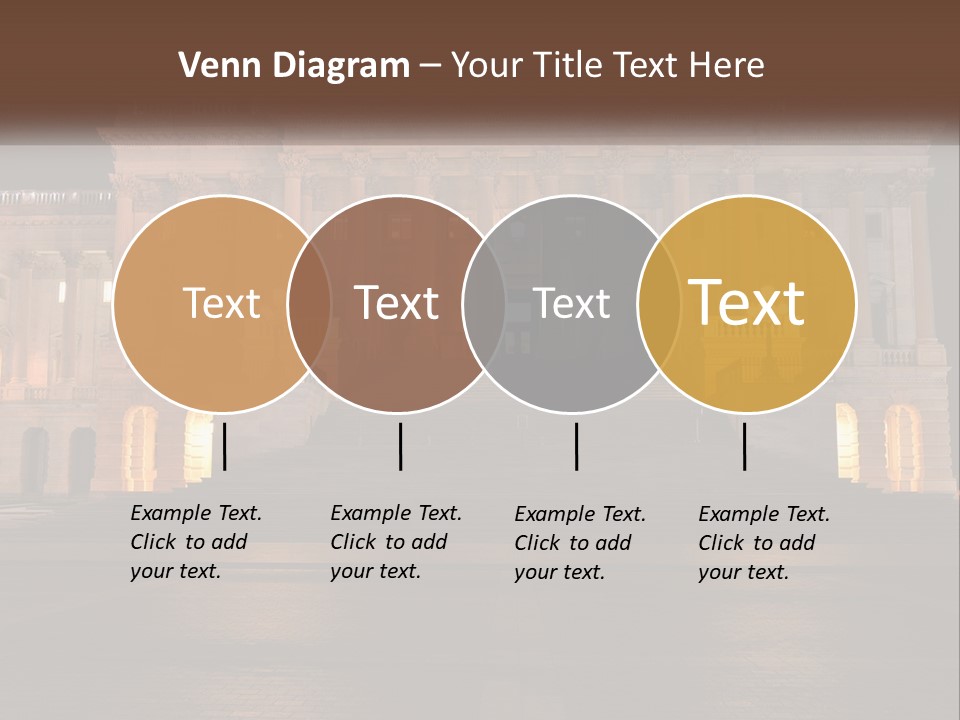 Venn Diagram – Your Title Text Here

Text

Text

Text

Text

Example Text. Click to add your text.

Example Text. Click to add your text.

Example Text. Click to add your text.

Example Text. Click to add your text.